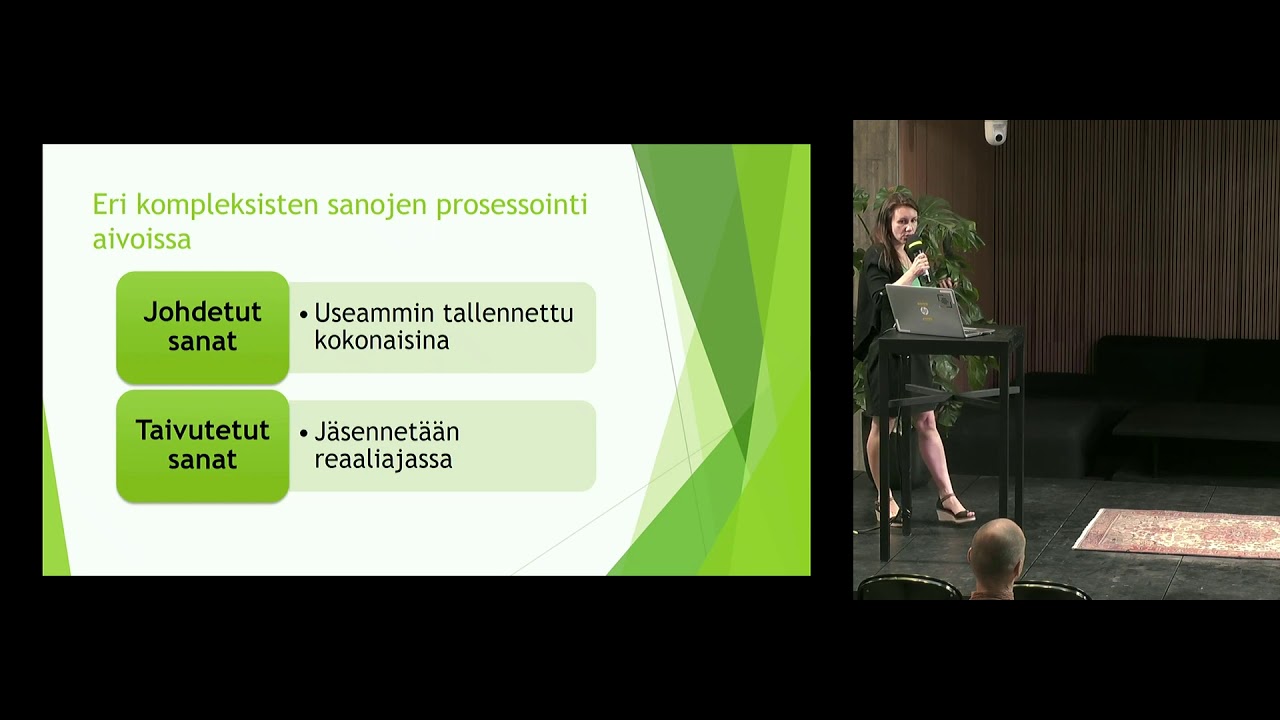 Eri kompleksisten sanojen prosessointi aivoissa

Johdetut sanat

• Useammin tallennettu kokonaisina

Taivutetut sanat

• Jäsennetään reaaliajassa